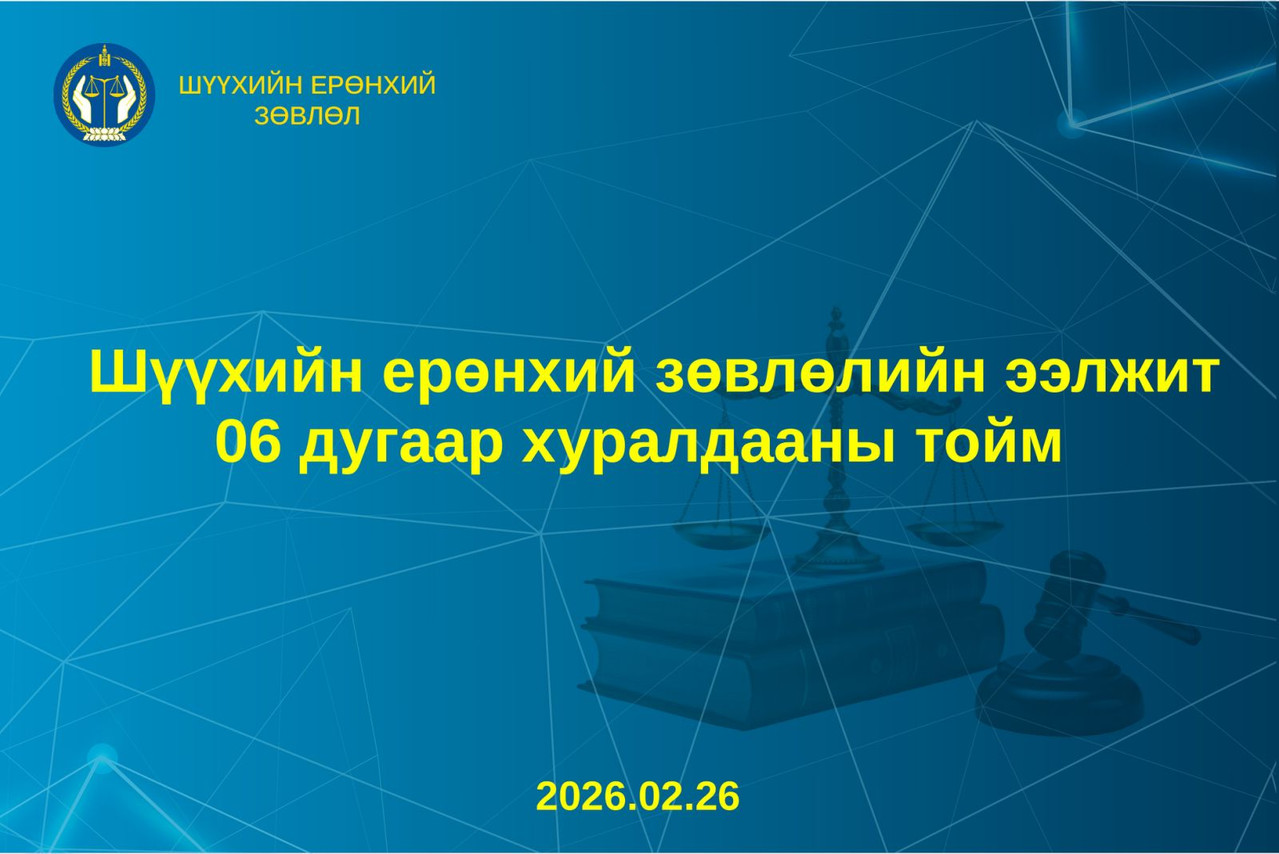 ШҮҮХИЙН ЕРӨНХИЙ ЗӨВЛӨЛ

Шүүхийн ерөнхий зөвлөлийн ээлжит 06 дугаар хуралдааны тойм

2026.02.26